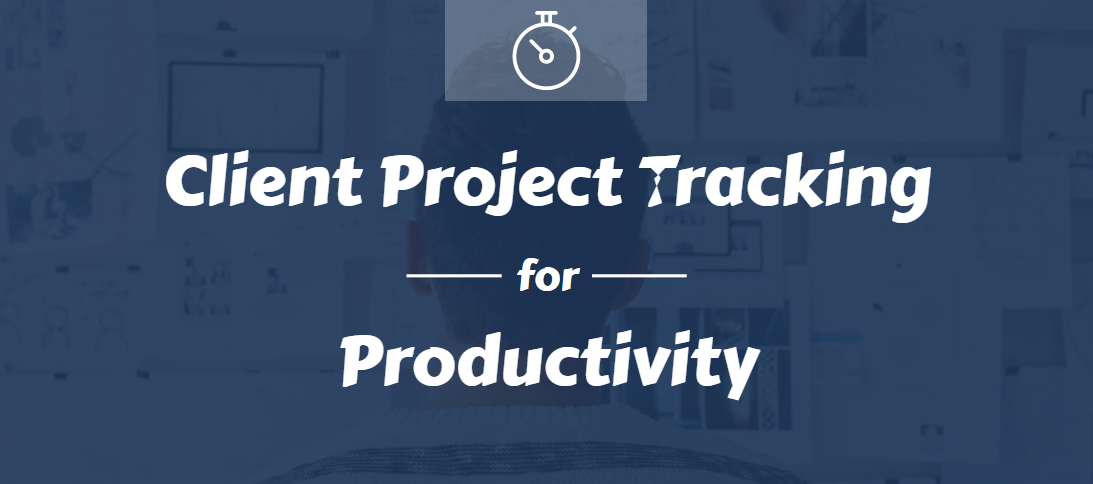 Client Project Tracking

for

Productivity